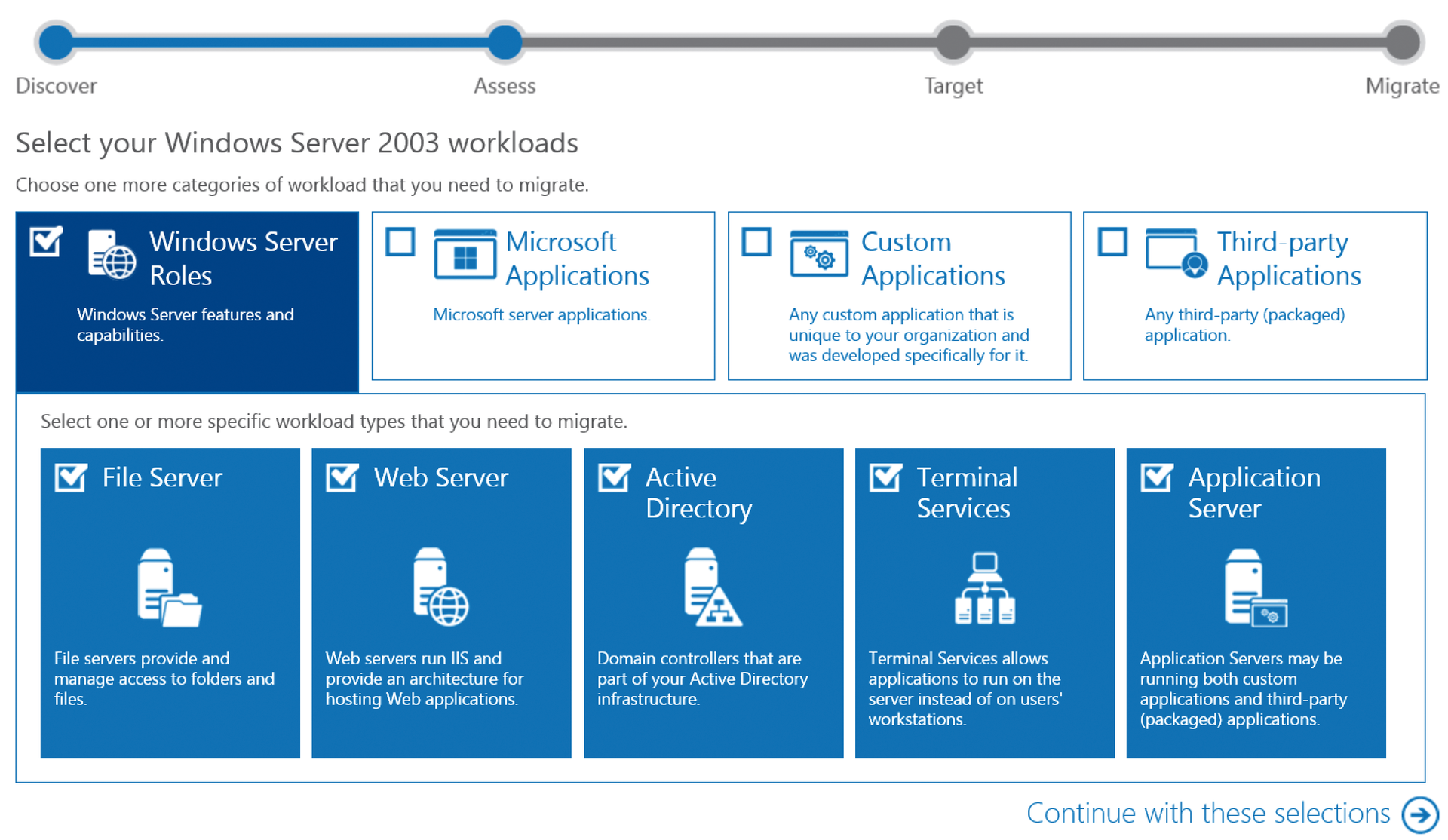 Discover

Assess

Target

Migrate

Select your Windows Server 2003 workloads

Choose one more categories of workload that you need to migrate.

Windows Server Roles

Windows Server features and capabilities.

Microsoft Applications

Microsoft server applications.

Custom Applications

Any custom application that is unique to your organization and was developed specifically for it.

Third-party Applications

Any third-party (packaged) application.

Select one or more specific workload types that you need to migrate.

File Server

File servers provide and manage access to folders and files.

Web Server

Web servers run IIS and provide an architecture for hosting Web applications.

Active Directory

Domain controllers that are part of your Active Directory infrastructure.

Terminal Services

Terminal Services allows applications to run on the server instead of on users' workstations.

Application Server

Application Servers may be running both custom applications and third-party (packaged) applications.

Continue with these selections